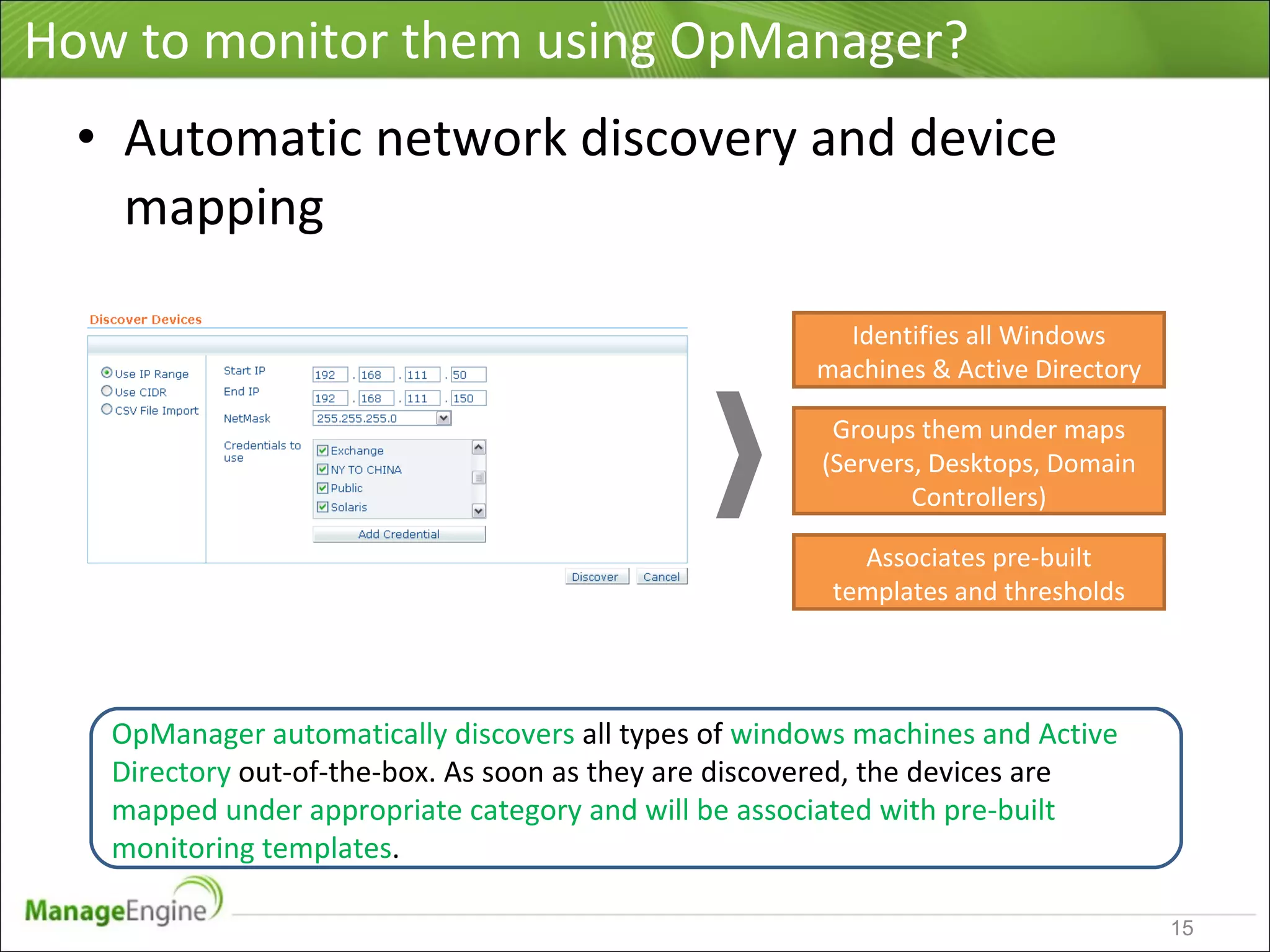 How to monitor them using OpManager?

• Automatic network discovery and device mapping

Discover Devices

Use IP Range
Use CIDR
CSV File Import

Start IP 192 . 168 . 111 . 50
End IP 192 . 168 . 111 . 150
NetMask 255.255.255.0

Credentials to use
Exchange
NY TO CHINA
Public
Solaris

Add Credential

Discover Cancel

Identifies all Windows machines & Active Directory

Groups them under maps (Servers, Desktops, Domain Controllers)

Associates pre-built templates and thresholds

OpManager automatically discovers all types of windows machines and Active Directory out-of-the-box. As soon as they are discovered, the devices are mapped under appropriate category and will be associated with pre-built monitoring templates.

ManageEngine

15